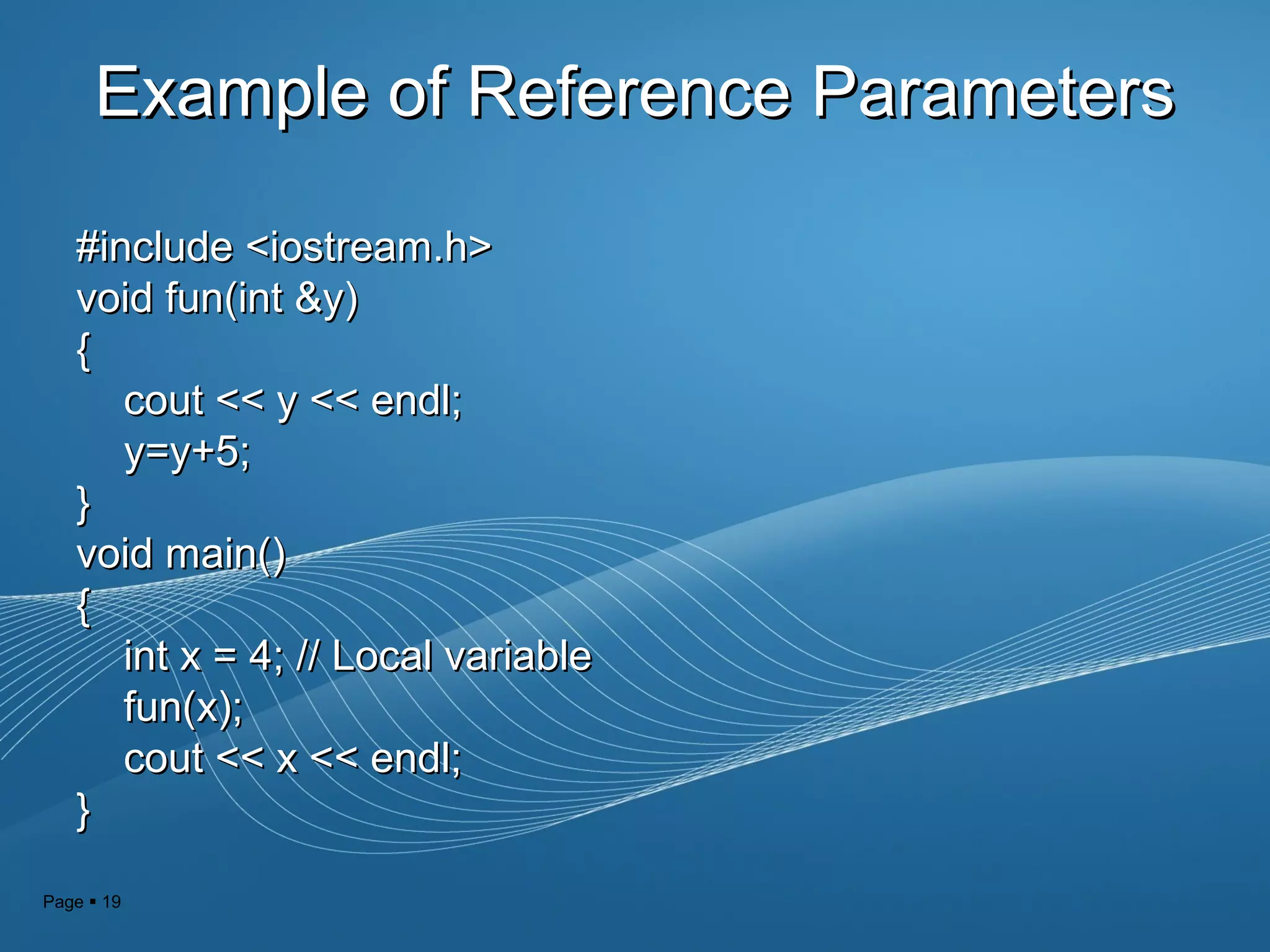 Example of Reference Parameters

#include <iostream.h>
void fun(int &y)
{
    cout << y << endl;
    y=y+5;
}
void main()
{
    int x = 4; // Local variable
    fun(x);
    cout << x << endl;
}

Page ▪ 19